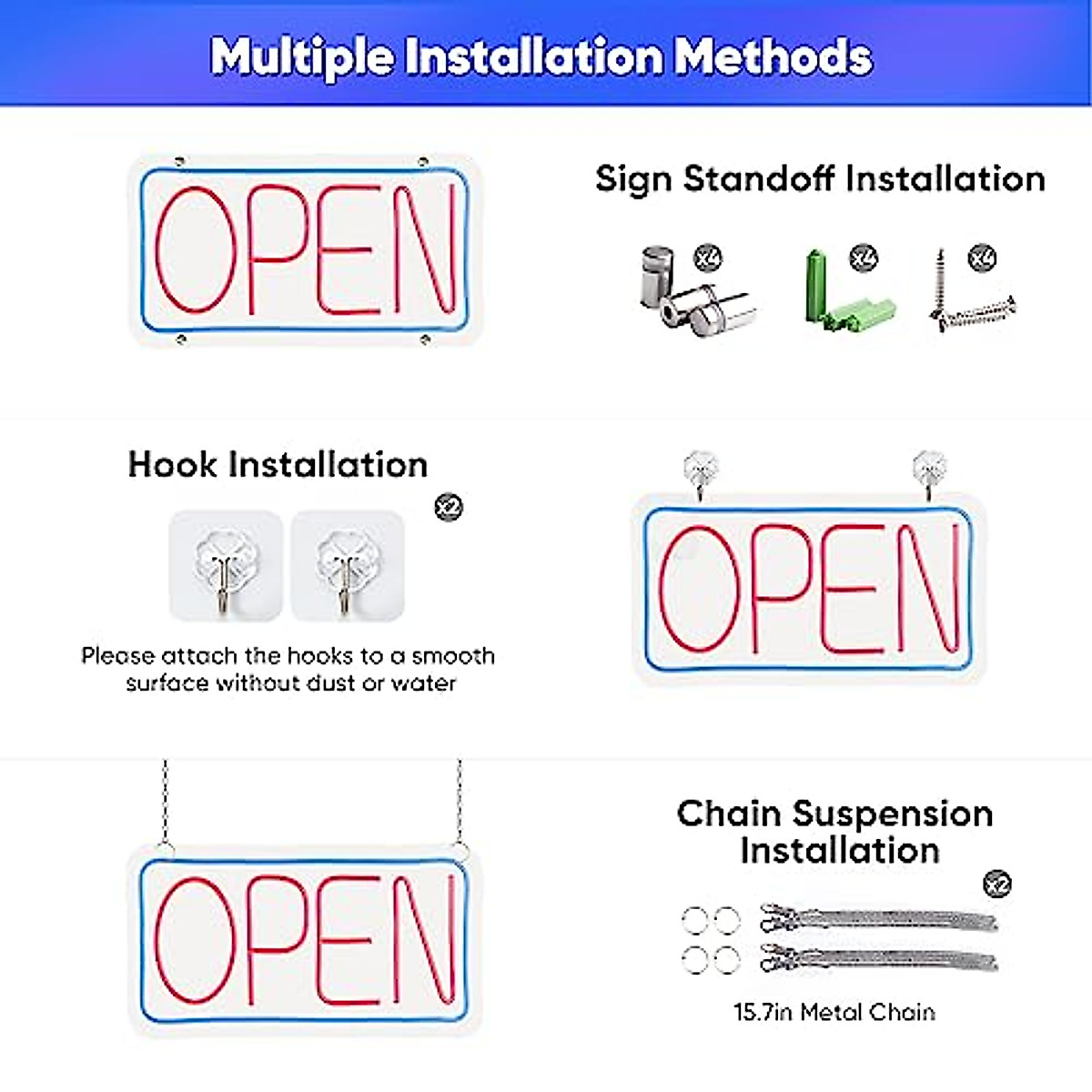 Multiple Installation Methods

OPEN

Sign Standoff Installation

x4 x4 x4

Hook Installation

x2

Please attach the hooks to a smooth surface without dust or water

OPEN

OPEN

Chain Suspension Installation

x2

15.7in Metal Chain